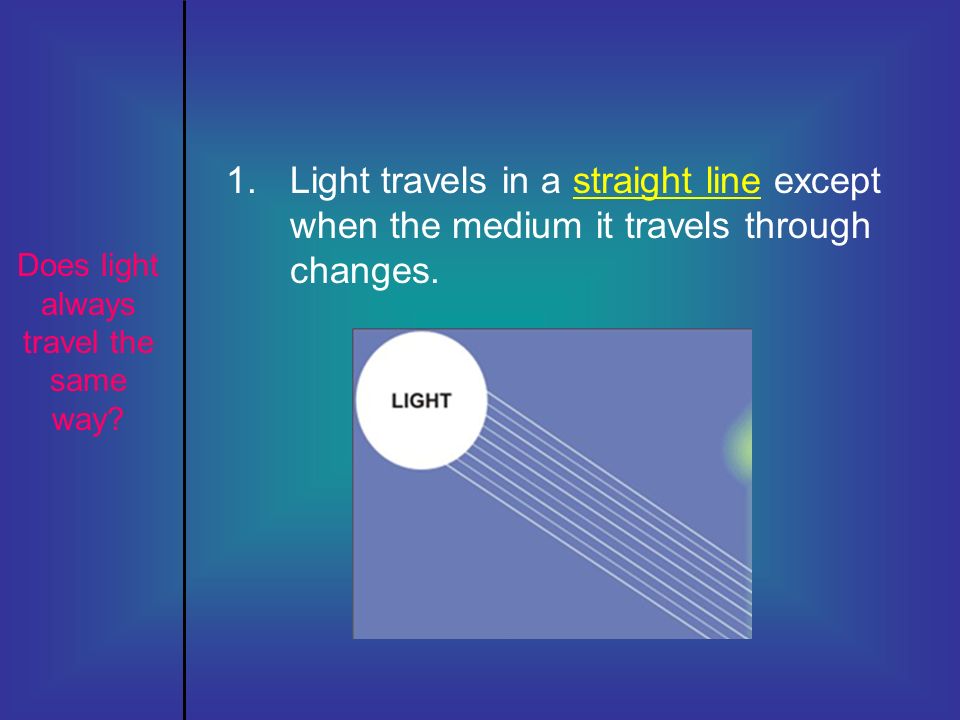 Does light always travel the same way?

1. Light travels in a straight line except when the medium it travels through changes.

LIGHT